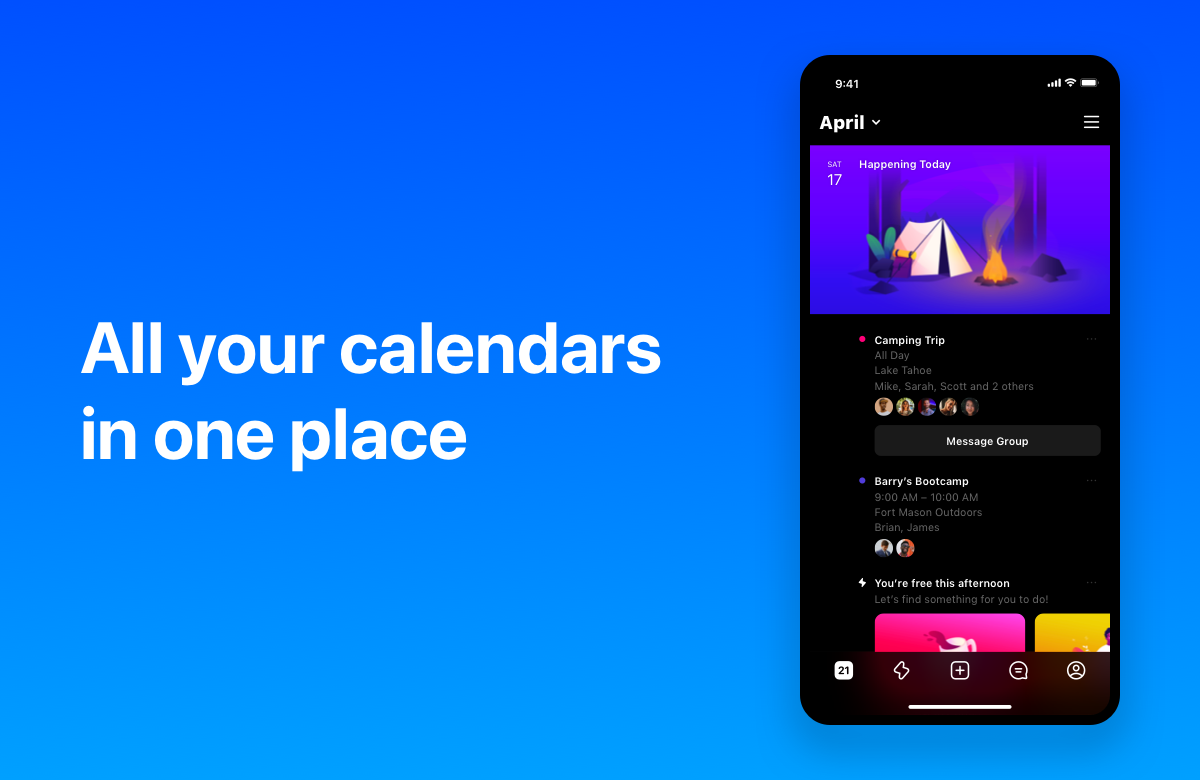 All your calendars in one place

9:41

April

SAT
17

Happening Today

Camping Trip
All Day
Lake Tahoe
Mike, Sarah, Scott and 2 others

Message Group

Barry's Bootcamp
9:00 AM – 10:00 AM
Fort Mason Outdoors
Brian, James

You're free this afternoon
Let's find something for you to do!

21